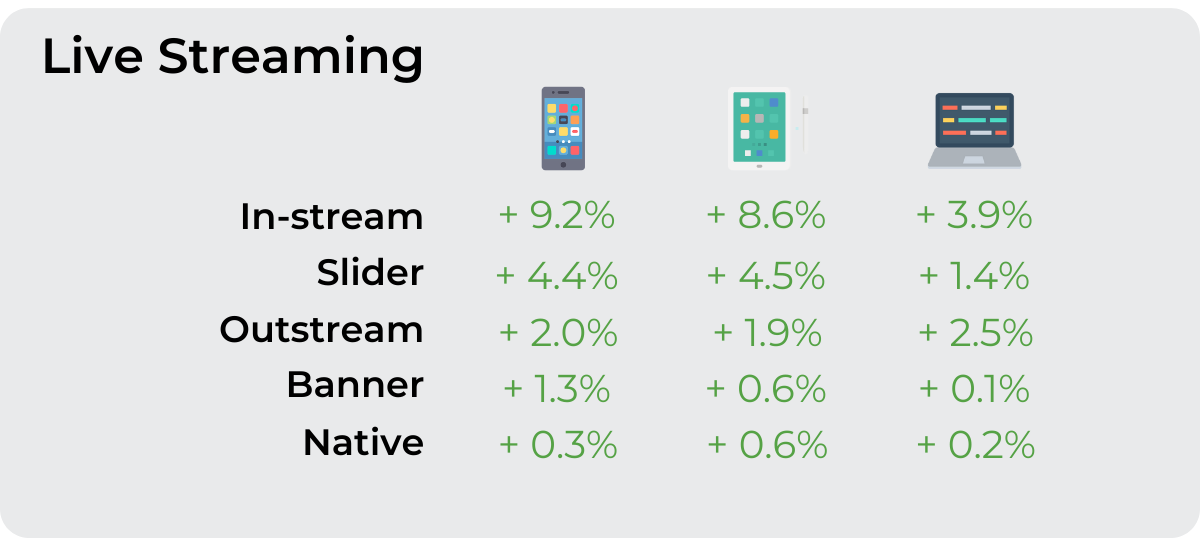 Live Streaming

| | | | |
|---|---|---|---|
| In-stream | + 9.2% | + 8.6% | + 3.9% |
| Slider | + 4.4% | + 4.5% | + 1.4% |
| Outstream | + 2.0% | + 1.9% | + 2.5% |
| Banner | + 1.3% | + 0.6% | + 0.1% |
| Native | + 0.3% | + 0.6% | + 0.2% |